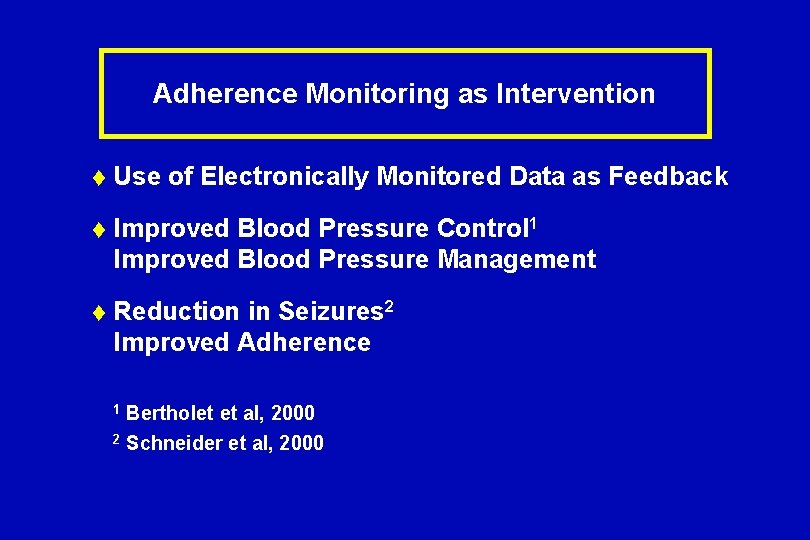 Adherence Monitoring as Intervention

♦ Use of Electronically Monitored Data as Feedback

♦ Improved Blood Pressure Control$^1$
Improved Blood Pressure Management

♦ Reduction in Seizures$^2$
Improved Adherence

$^1$ Bertholet et al, 2000
$^2$ Schneider et al, 2000